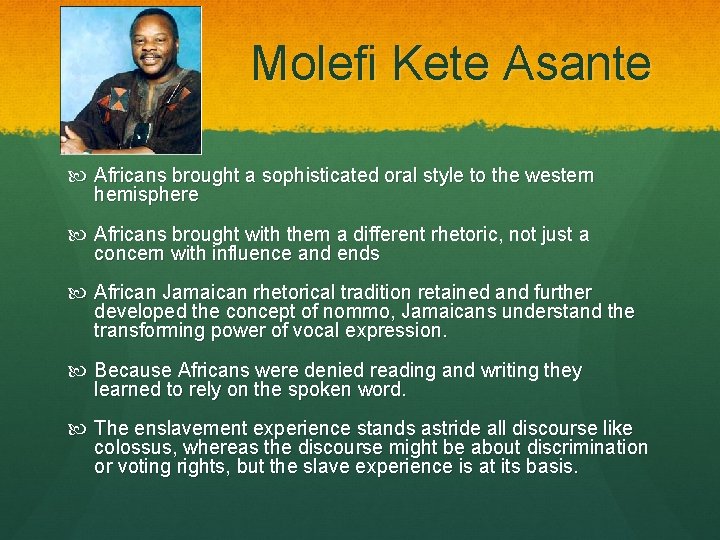 Molefi Kete Asante

Africans brought a sophisticated oral style to the western hemisphere

Africans brought with them a different rhetoric, not just a concern with influence and ends

African Jamaican rhetorical tradition retained and further developed the concept of nommo, Jamaicans understand the transforming power of vocal expression.

Because Africans were denied reading and writing they learned to rely on the spoken word.

The enslavement experience stands astride all discourse like colossus, whereas the discourse might be about discrimination or voting rights, but the slave experience is at its basis.